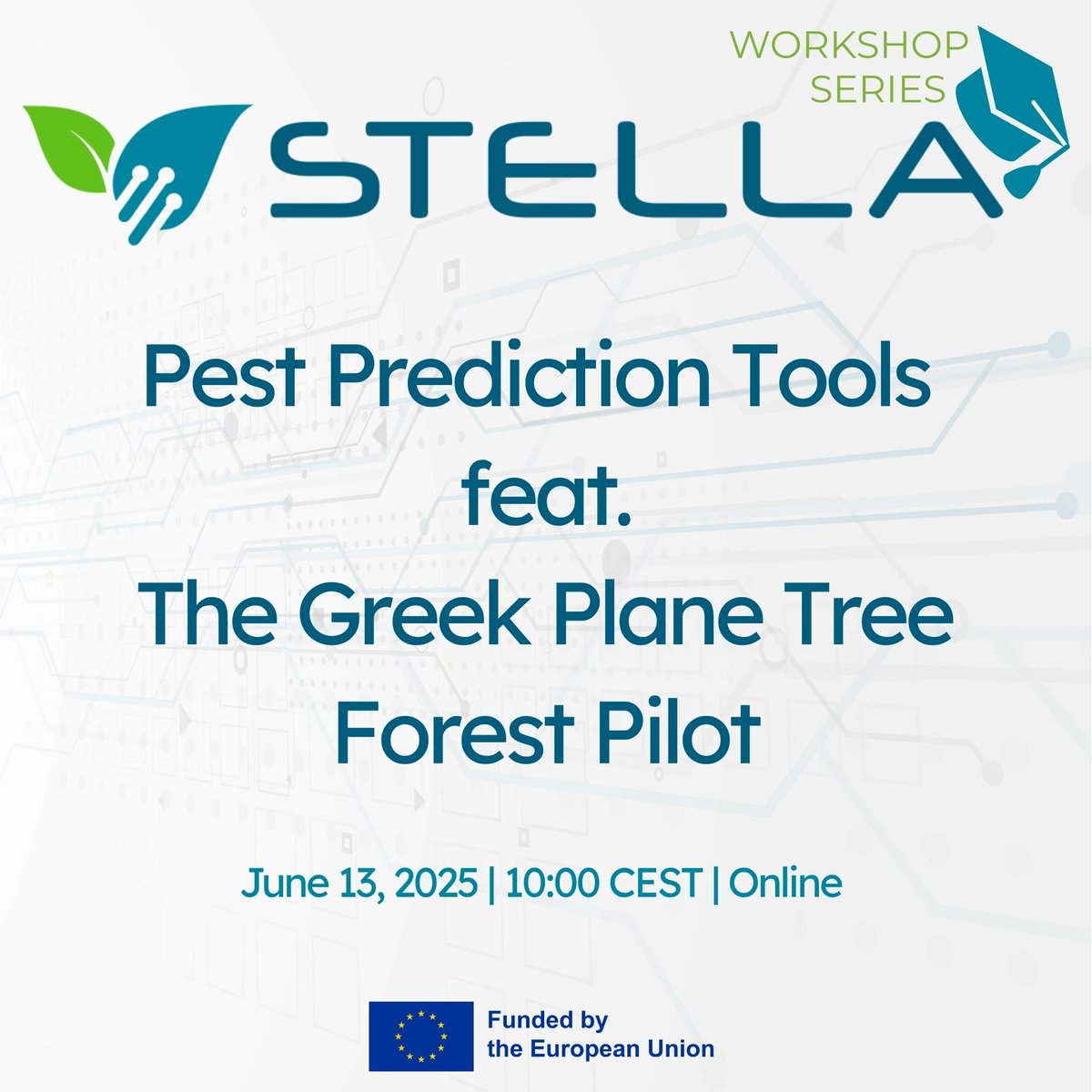 WORKSHOP SERIES

STELLA

Pest Prediction Tools feat. The Greek Plane Tree Forest Pilot

June 13, 2025 | 10:00 CEST | Online

Funded by the European Union